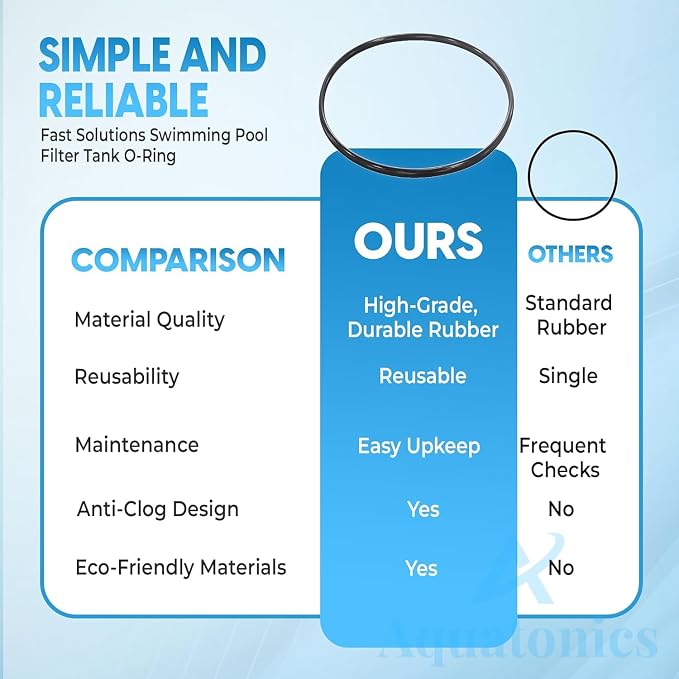 SIMPLE AND RELIABLE
Fast Solutions Swimming Pool Filter Tank O-Ring

| COMPARISON | OURS | OTHERS |
|---|---|---|
| Material Quality | High-Grade, Durable Rubber | Standard Rubber |
| Reusability | Reusable | Single |
| Maintenance | Easy Upkeep | Frequent Checks |
| Anti-Clog Design | Yes | No |
| Eco-Friendly Materials | Yes | No |

Aquatonics